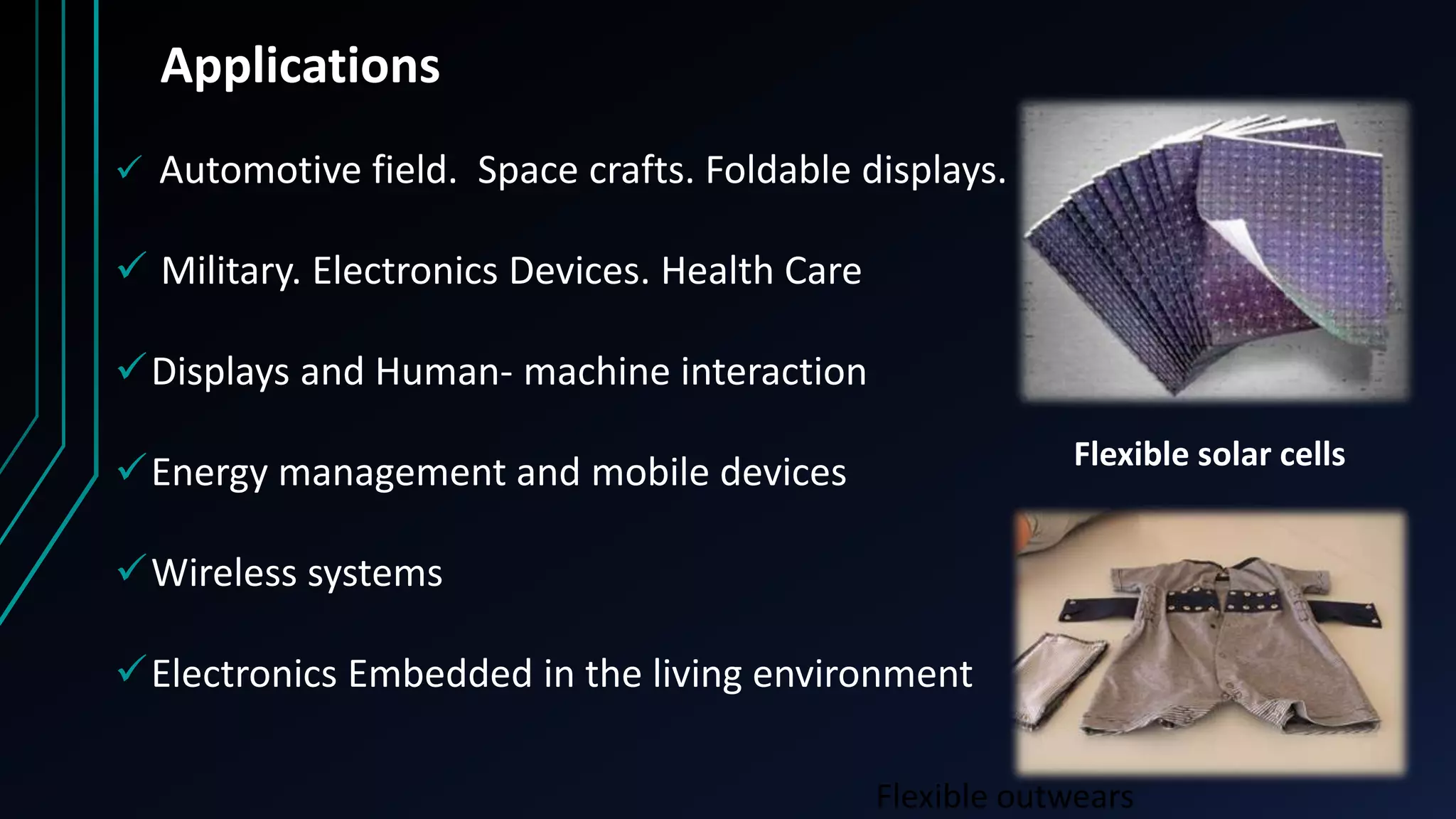 Applications

✓ Automotive field. Space crafts. Foldable displays.

✓ Military. Electronics Devices. Health Care

✓ Displays and Human- machine interaction

✓ Energy management and mobile devices

✓ Wireless systems

✓ Electronics Embedded in the living environment

Flexible solar cells

Flexible outwears